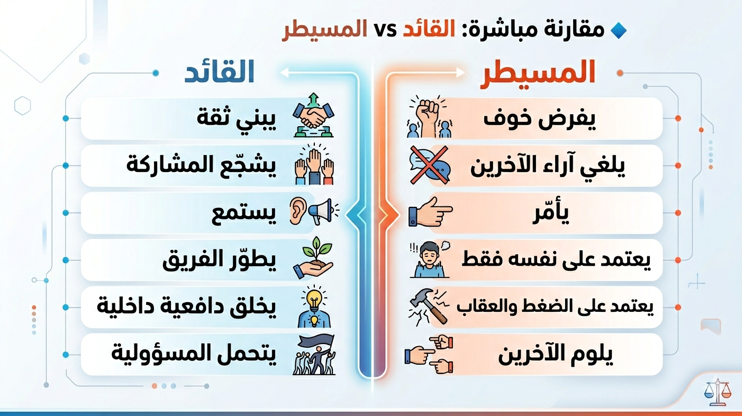 مقارنة مباشرة: القائد vs المسيطر

المسيطر

يفرض خوف

يلغي آراء الآخرين

يأمّر

يعتمد على نفسه فقط

يعتمد على الضغط والعقاب

يلوم الآخرين

القائد

يبني ثقة

يشجّع المشاركة

يستمع

يطوّر الفريق

يخلق دافعية داخلية

يتحمل المسؤولية